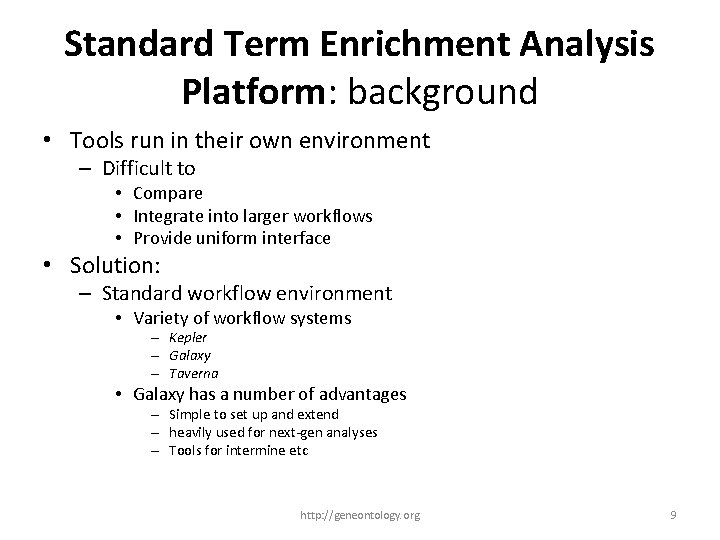 Standard Term Enrichment Analysis Platform: background

• Tools run in their own environment
– Difficult to
• Compare
• Integrate into larger workflows
• Provide uniform interface
• Solution:
– Standard workflow environment
• Variety of workflow systems
– Kepler
– Galaxy
– Taverna
• Galaxy has a number of advantages
– Simple to set up and extend
– heavily used for next-gen analyses
– Tools for intermine etc

http://geneontology.org

9